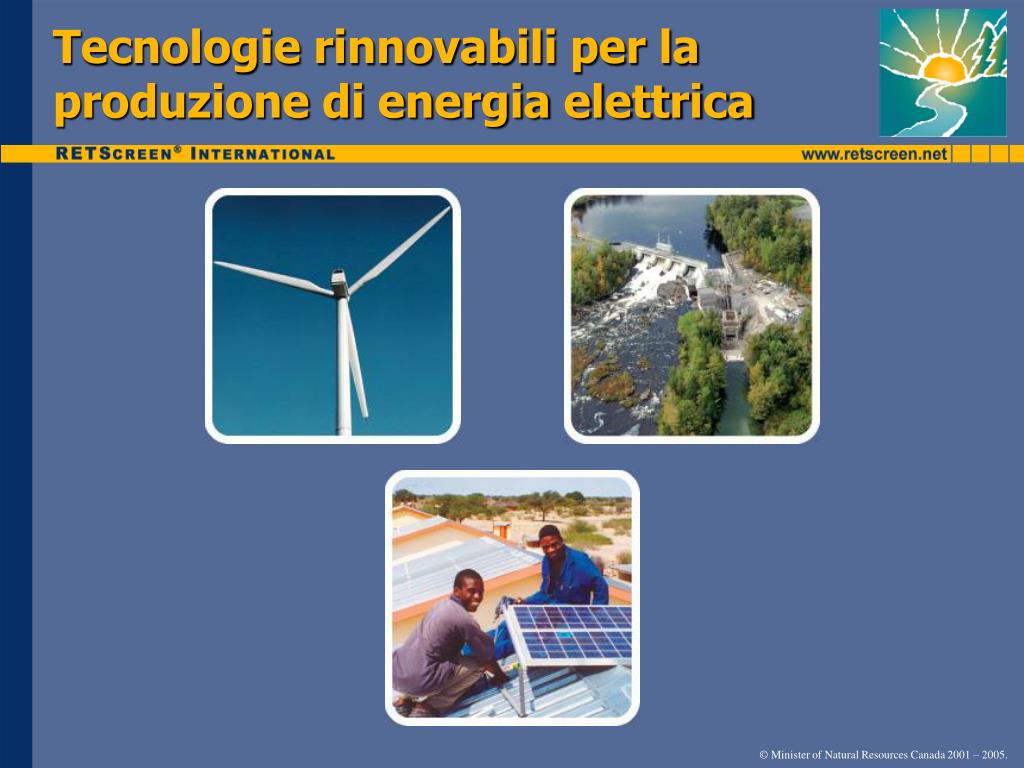 Tecnologie rinnovabili per la produzione di energia elettrica

RETSCREEN® INTERNATIONAL

www.retscreen.net

© Minister of Natural Resources Canada 2001 – 2005.